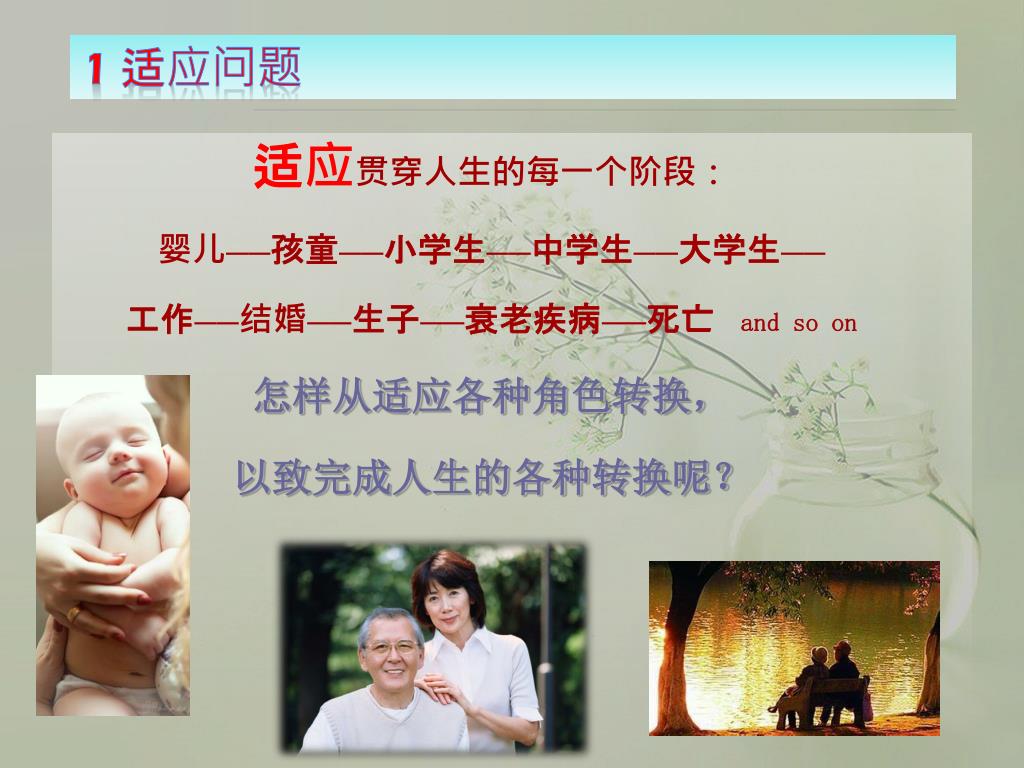 1 适应问题

适应贯穿人生的每一个阶段：

婴儿—孩童—小学生—中学生—大学生—

工作—结婚—生子—衰老疾病—死亡 and so on

怎样从适应各种角色转换，

以致完成人生的各种转换呢？